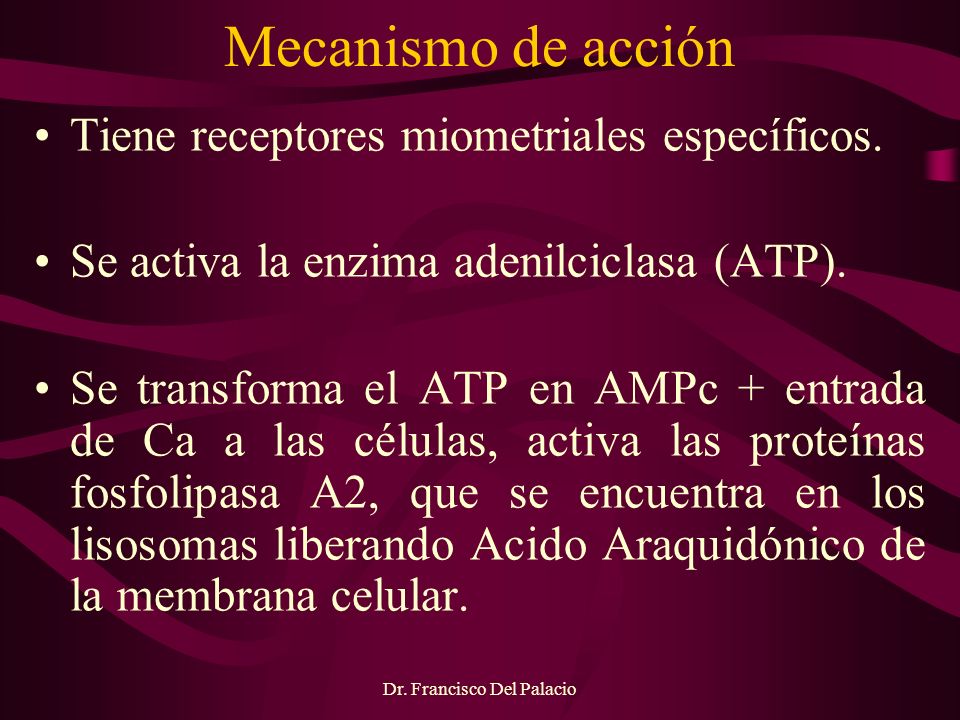 Mecanismo de acción

• Tiene receptores miometriales específicos.

• Se activa la enzima adenilciclasa (ATP).

• Se transforma el ATP en AMPc + entrada de Ca a las células, activa las proteínas fosfolipasa A2, que se encuentra en los lisosomas liberando Acido Araquidónico de la membrana celular.

Dr. Francisco Del Palacio